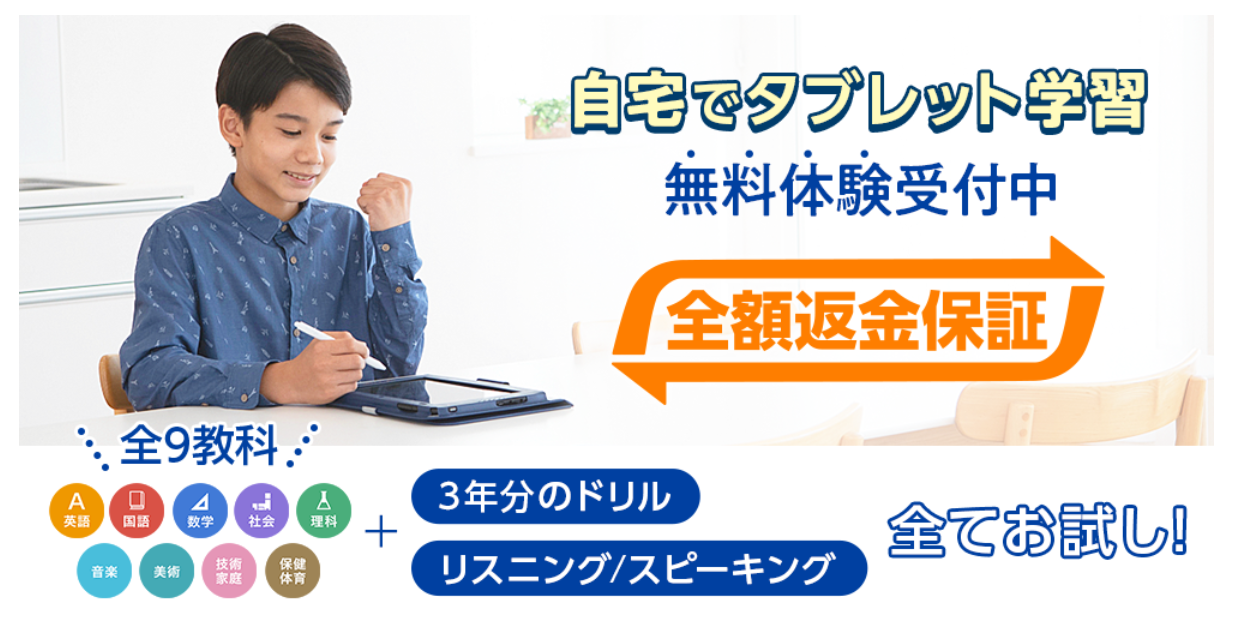 自宅でタブレット学習
無料体験受付中

全額返金保証

全9教科
A 英語
国語
数学
社会
理科
音楽
美術
技術家庭
保健体育

+

3年分のドリル
リスニング/スピーキング

全てお試し!